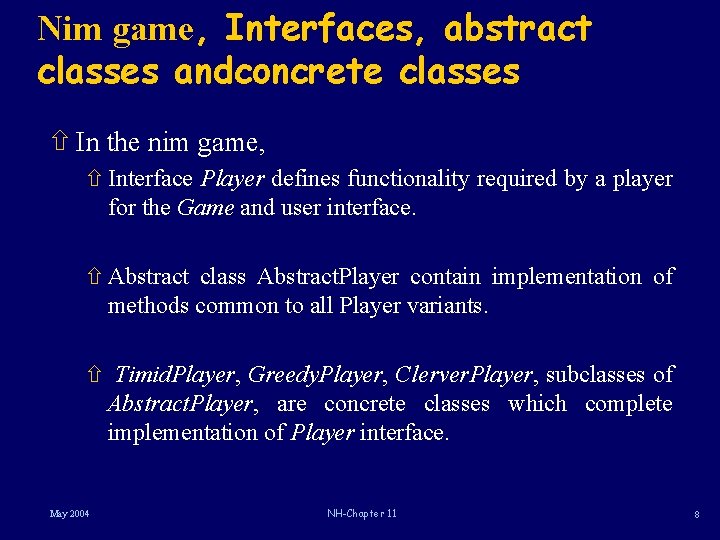 Nim game, Interfaces, abstract classes andconcrete classes

⇧ In the nim game,

⇧ Interface Player defines functionality required by a player for the Game and user interface.

⇧ Abstract class AbstractPlayer contain implementation of methods common to all Player variants.

⇧ TimidPlayer, GreedyPlayer, ClerverPlayer, subclasses of AbstractPlayer, are concrete classes which complete implementation of Player interface.

May 2004

NH-Chapter 11

8